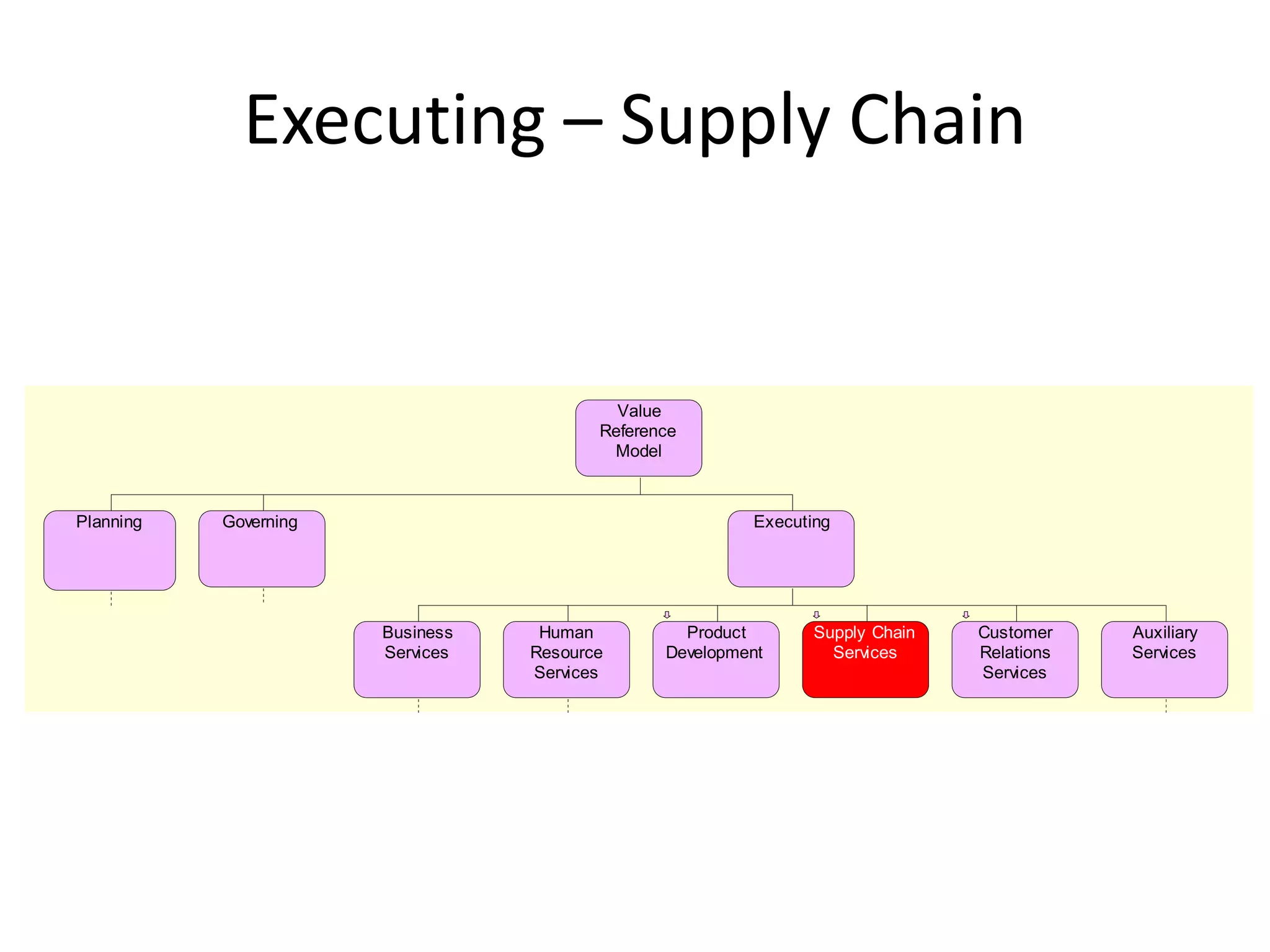 Executing – Supply Chain

Value Reference Model

Planning

Governing

Executing

Business Services

Human Resource Services

Product Development

Supply Chain Services

Customer Relations Services

Auxiliary Services